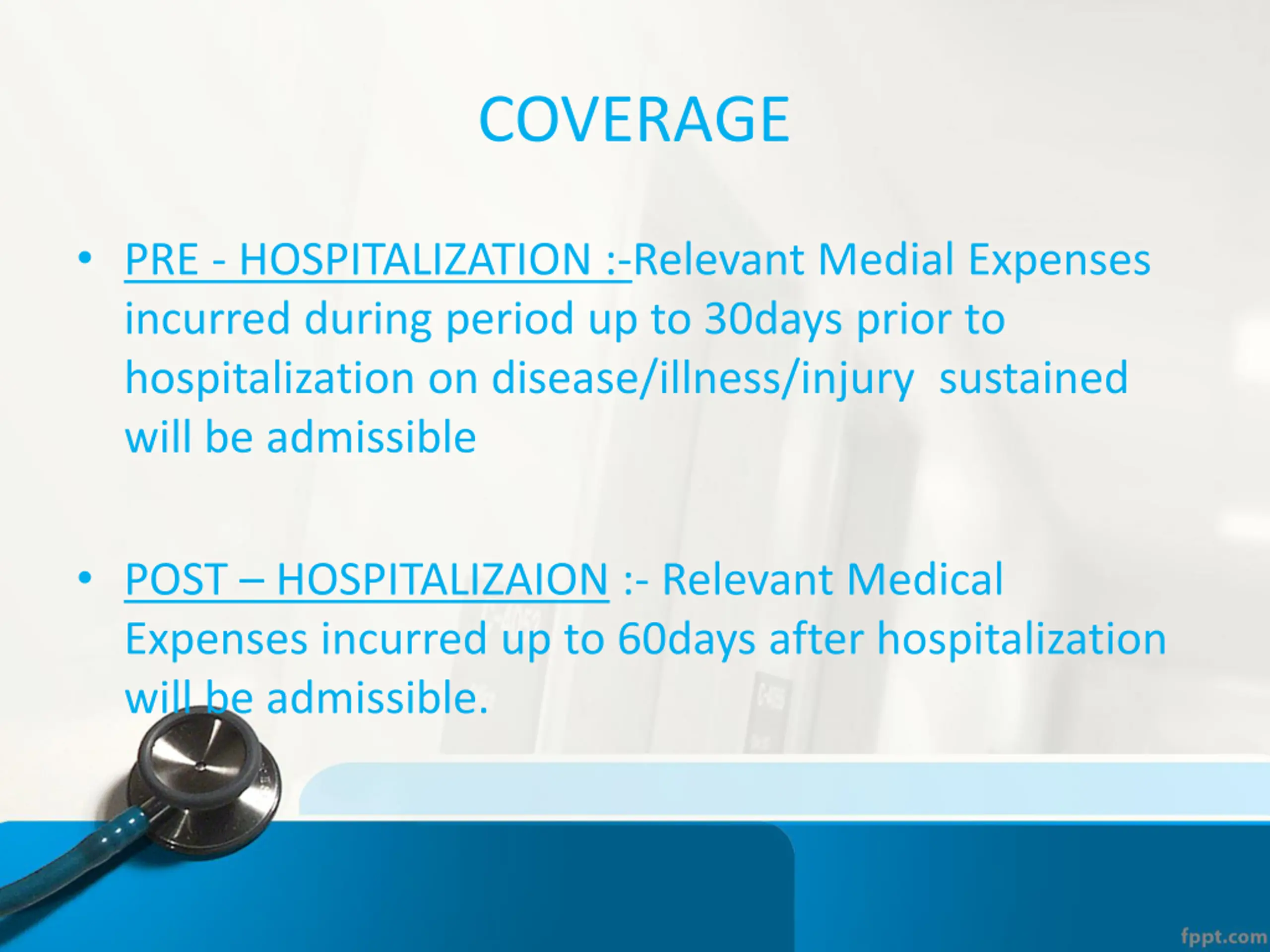 COVERAGE

• PRE - HOSPITALIZATION :-Relevant Medial Expenses incurred during period up to 30days prior to hospitalization on disease/illness/injury sustained will be admissible

• POST – HOSPITALIZAION :- Relevant Medical Expenses incurred up to 60days after hospitalization will be admissible.

fppt.com